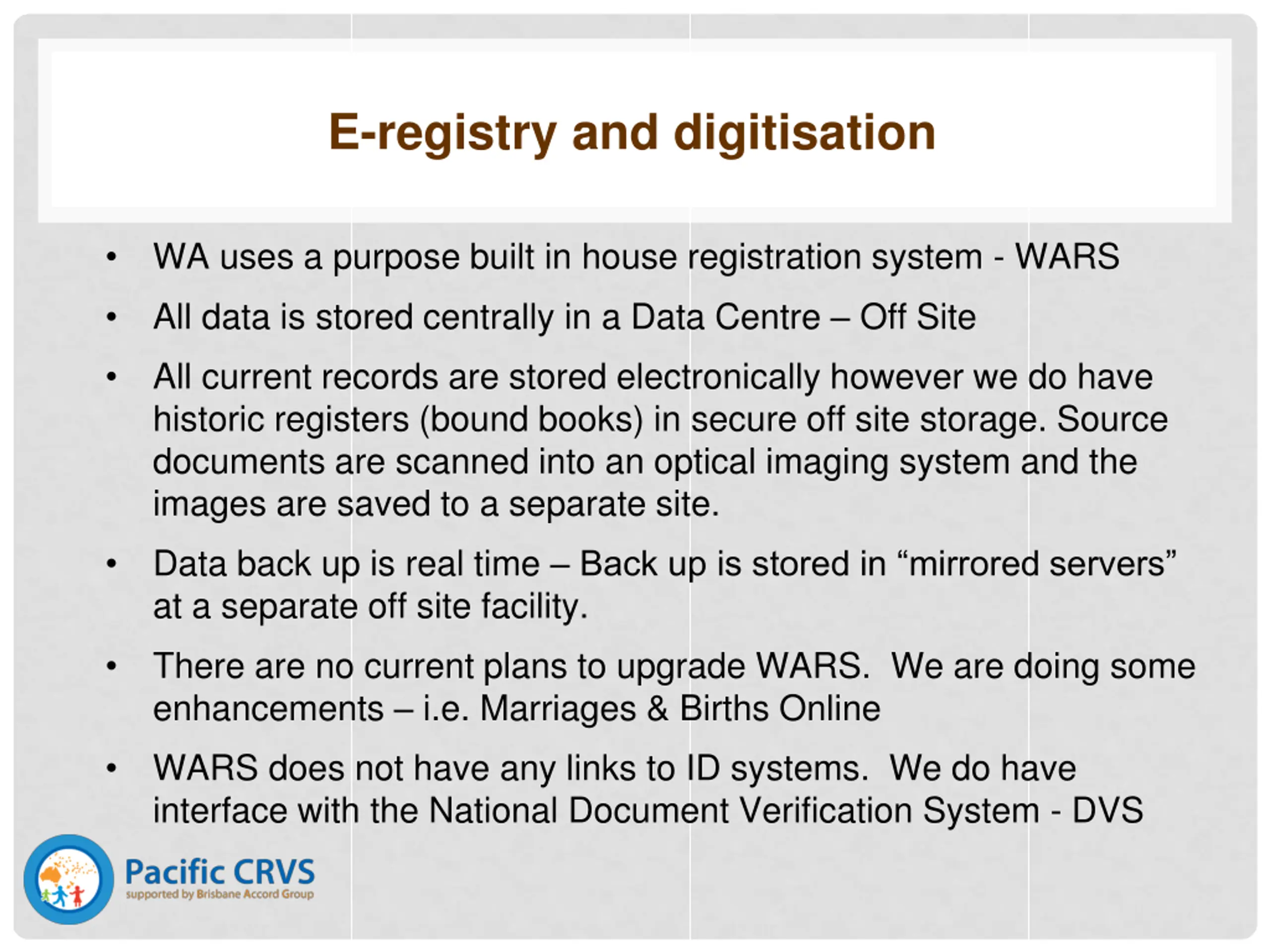 E-registry and digitisation

• WA uses a purpose built in house registration system - WARS

• All data is stored centrally in a Data Centre – Off Site

• All current records are stored electronically however we do have historic registers (bound books) in secure off site storage. Source documents are scanned into an optical imaging system and the images are saved to a separate site.

• Data back up is real time – Back up is stored in “mirrored servers” at a separate off site facility.

• There are no current plans to upgrade WARS. We are doing some enhancements – i.e. Marriages & Births Online

• WARS does not have any links to ID systems. We do have interface with the National Document Verification System - DVS

Pacific CRVS
supported by Brisbane Accord Group